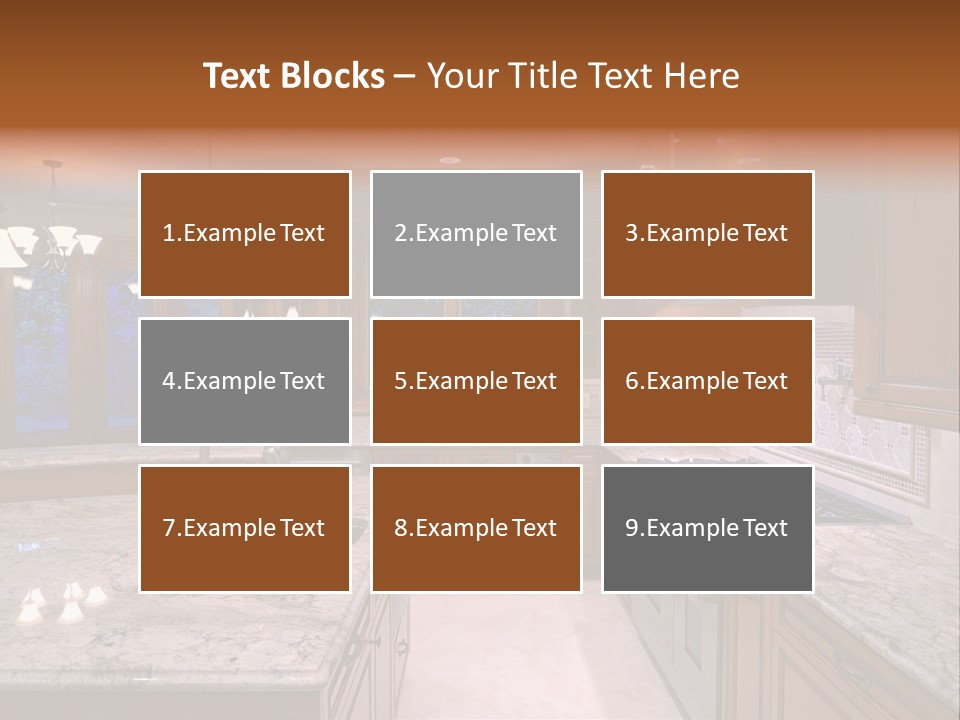 Text Blocks – Your Title Text Here

1.Example Text

2.Example Text

3.Example Text

4.Example Text

5.Example Text

6.Example Text

7.Example Text

8.Example Text

9.Example Text